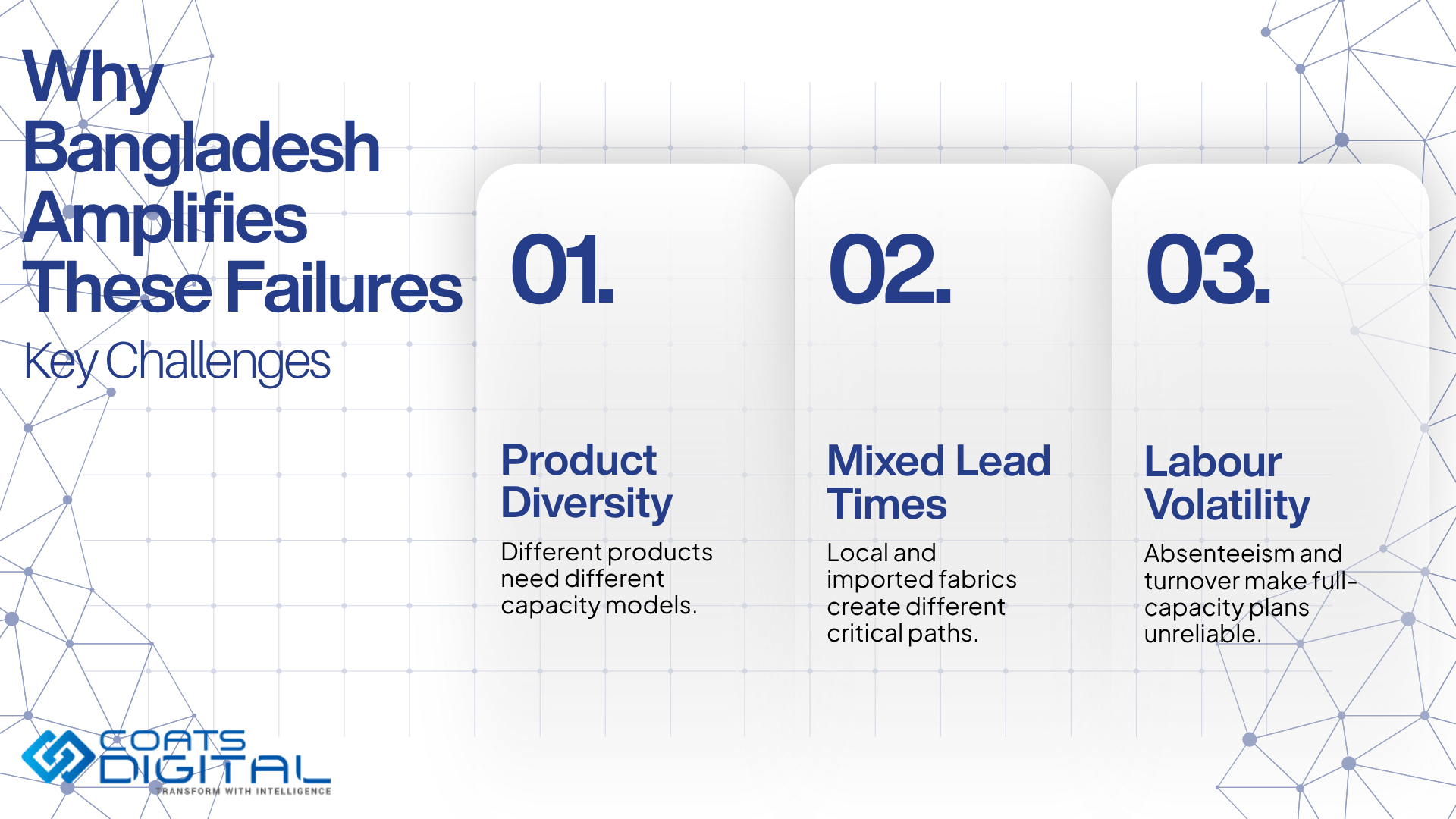 Why Bangladesh Amplifies These Failures

Key Challenges

01.

Product Diversity

Different products need different capacity models.

02.

Mixed Lead Times

Local and imported fabrics create different critical paths.

03.

Labour Volatility

Absenteeism and turnover make full-capacity plans unreliable.

COATS DIGITAL
TRANSFORM WITH INTELLIGENCE